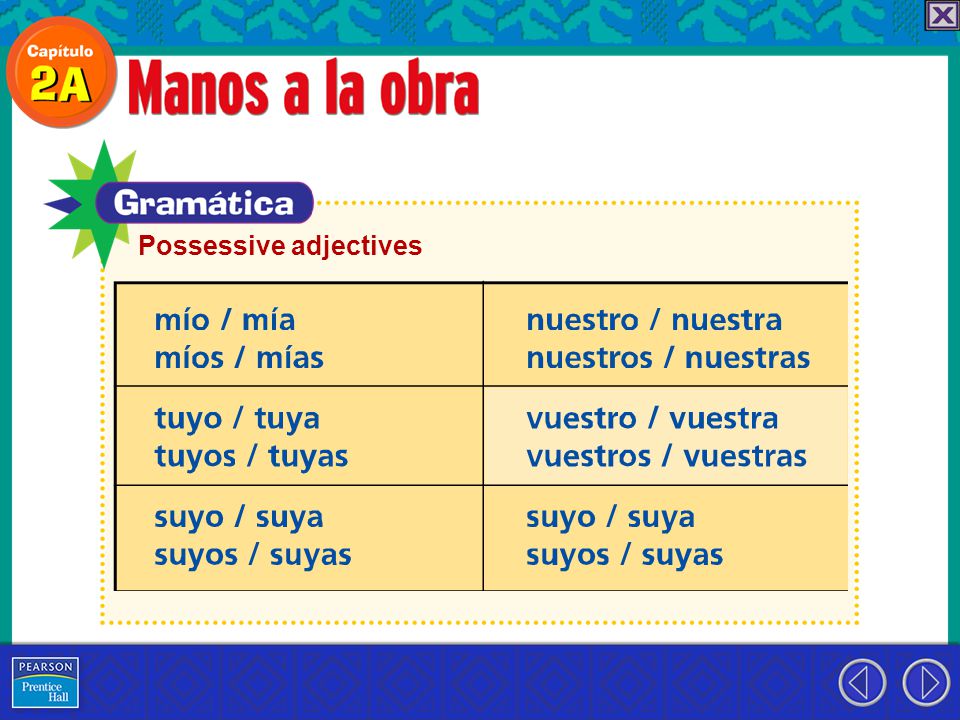 Capítulo 2A

Manos a la obra

Gramática

Possessive adjectives

| mío / mía<br>míos / mías | nuestro / nuestra<br>nuestros / nuestras |
|---|---|
| tuyo / tuya<br>tuyos / tuyas | vuestro / vuestra<br>vuestros / vuestras |
| suyo / suya<br>suyos / suyas | suyo / suya<br>suyos / suyas |

PEARSON
Prentice Hall